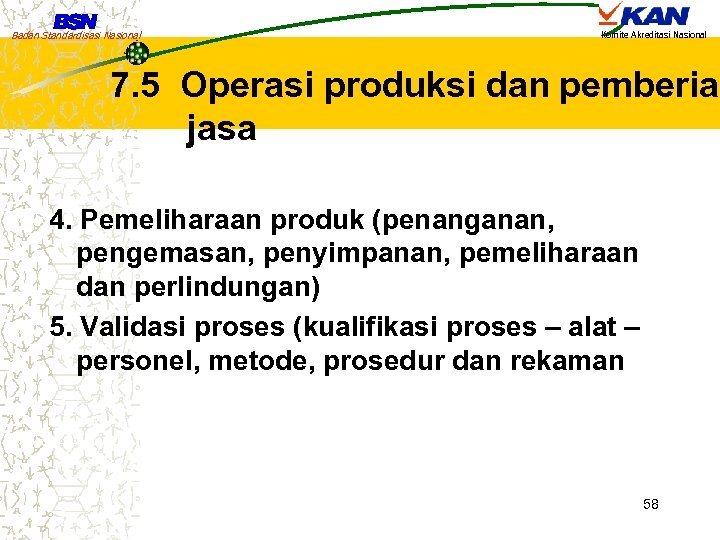 BSN
Badan Standardisasi Nasional

KAN
Komite Akreditasi Nasional

7.5 Operasi produksi dan pemberia jasa

4. Pemeliharaan produk (penanganan, pengemasan, penyimpanan, pemeliharaan dan perlindungan)
5. Validasi proses (kualifikasi proses – alat – personel, metode, prosedur dan rekaman

58